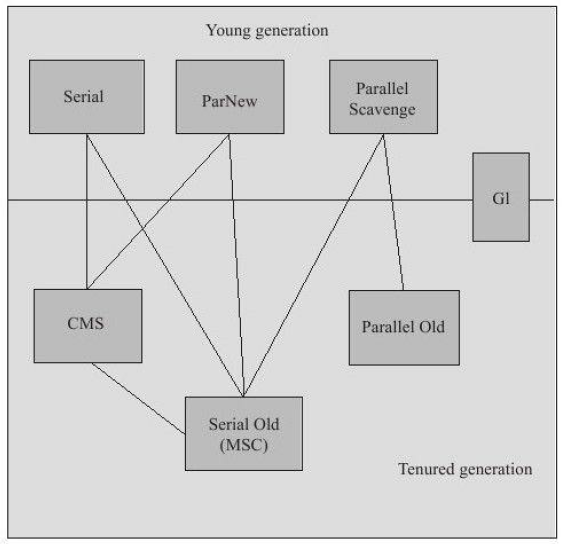 Young generation

Serial

ParNew

Parallel Scavenge

Gl

CMS

Parallel Old

Serial Old (MSC)

Tenured generation